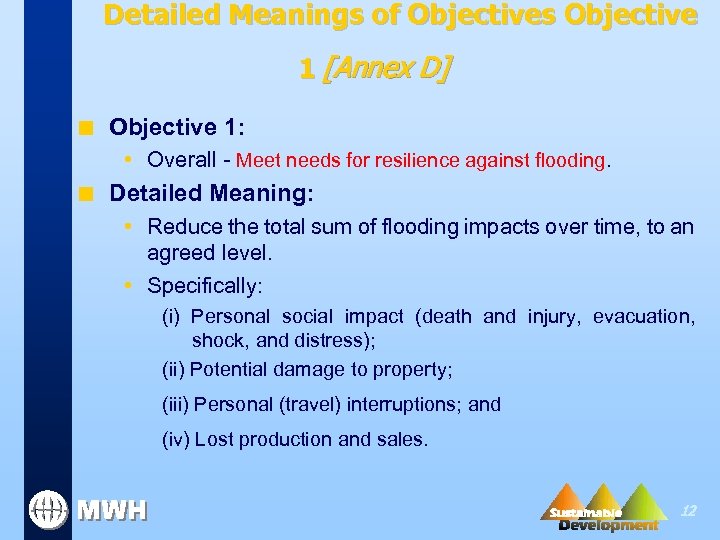 Detailed Meanings of Objectives Objective 1 [Annex D]

Objective 1:

• Overall - Meet needs for resilience against flooding.

Detailed Meaning:

• Reduce the total sum of flooding impacts over time, to an agreed level.

• Specifically:

(i) Personal social impact (death and injury, evacuation, shock, and distress);

(ii) Potential damage to property;

(iii) Personal (travel) interruptions; and

(iv) Lost production and sales.

MWH

Sustainable Development

12